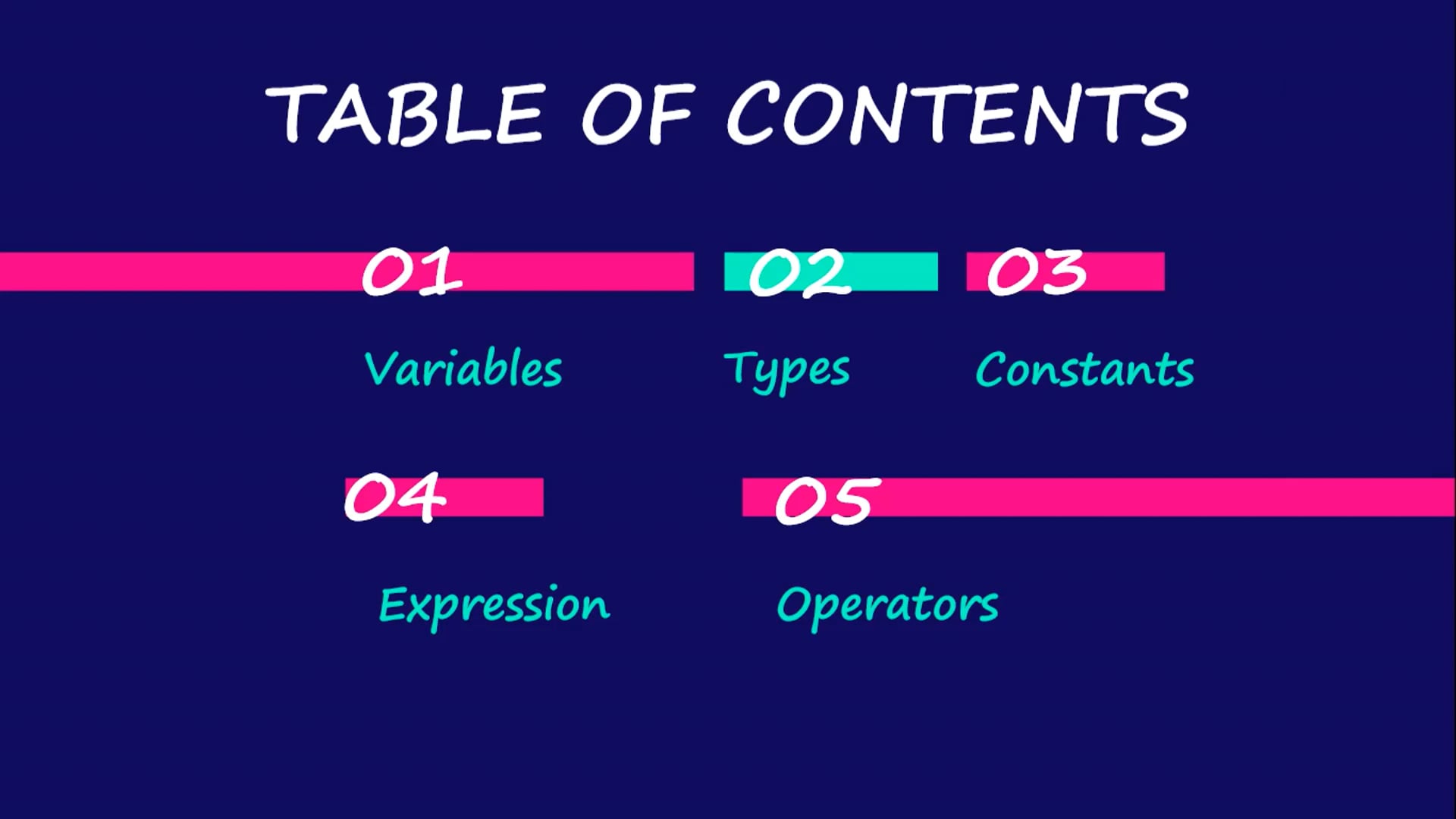 TABLE OF CONTENTS

01

Variables

02

Types

03

Constants

04

Expression

05

Operators